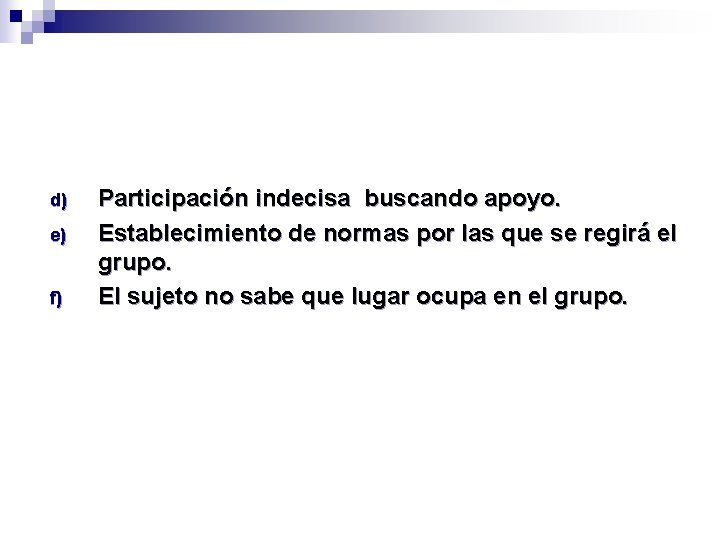 d) Participación indecisa buscando apoyo.

e) Establecimiento de normas por las que se regirá el grupo.

f) El sujeto no sabe que lugar ocupa en el grupo.